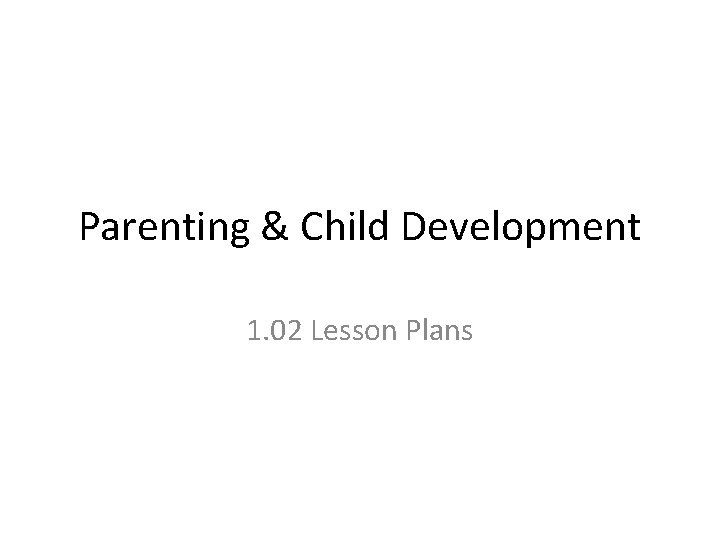 Parenting & Child Development

1.02 Lesson Plans